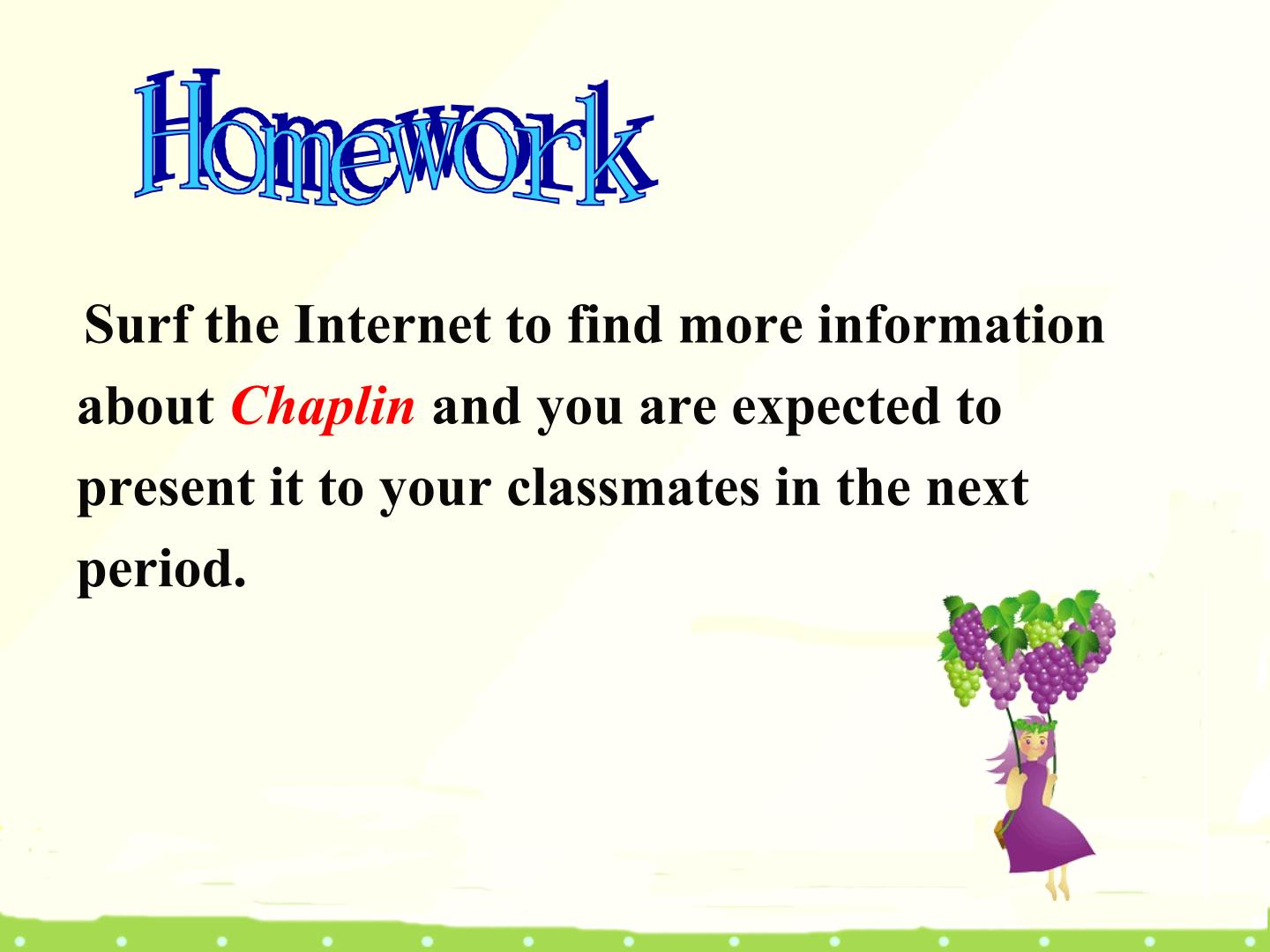 Homework

Surf the Internet to find more information about Chaplin and you are expected to present it to your classmates in the next period.